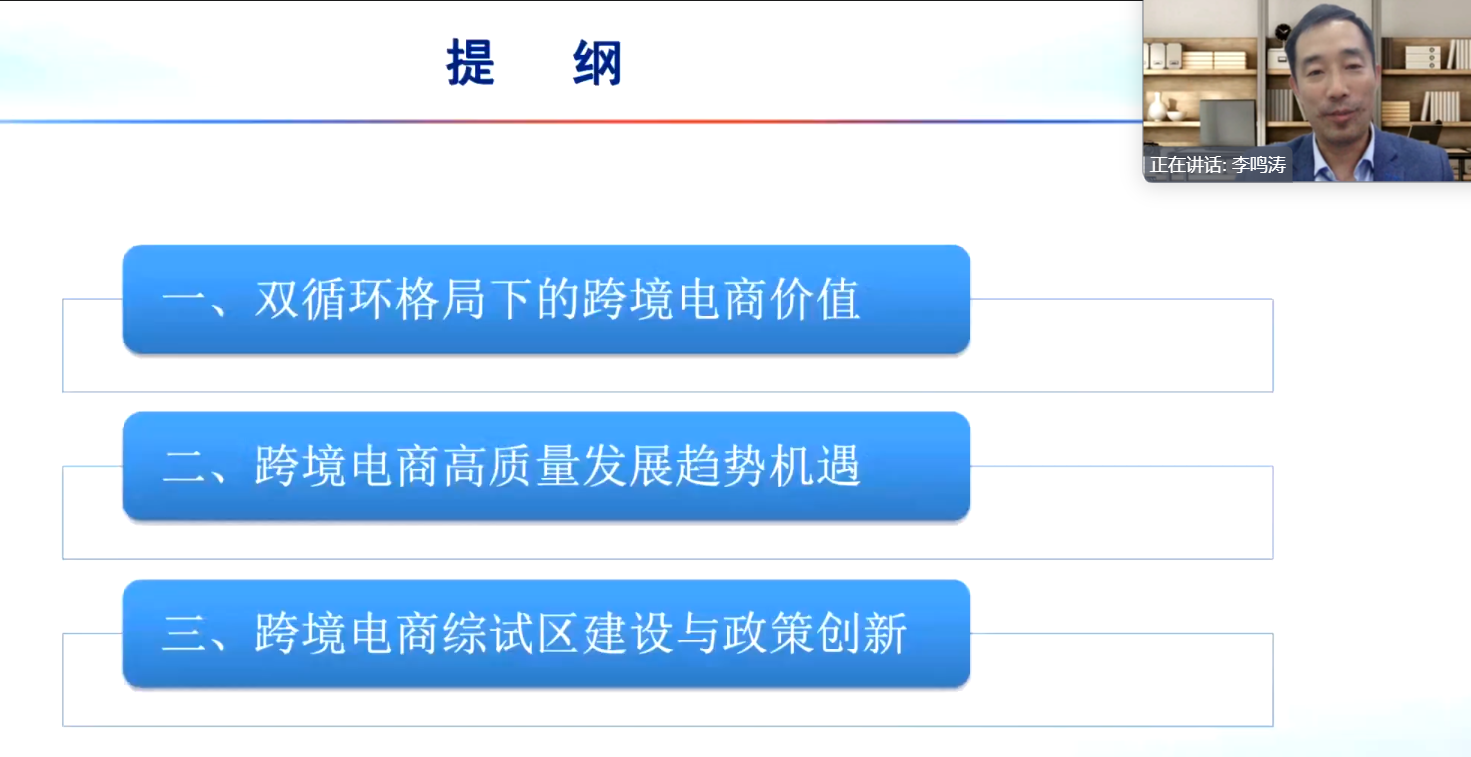 提 纲

正在讲话: 李鸣涛

一、双循环格局下的跨境电商价值

二、跨境电商高质量发展趋势机遇

三、跨境电商综试区建设与政策创新